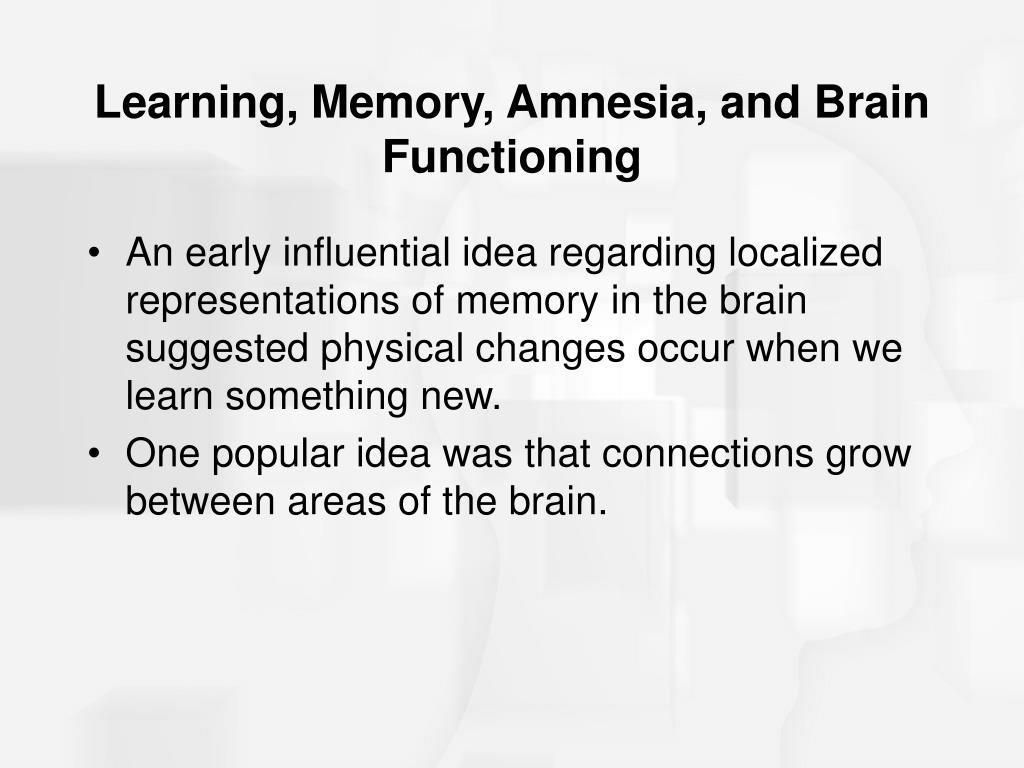 Learning, Memory, Amnesia, and Brain Functioning

• An early influential idea regarding localized representations of memory in the brain suggested physical changes occur when we learn something new.
• One popular idea was that connections grow between areas of the brain.